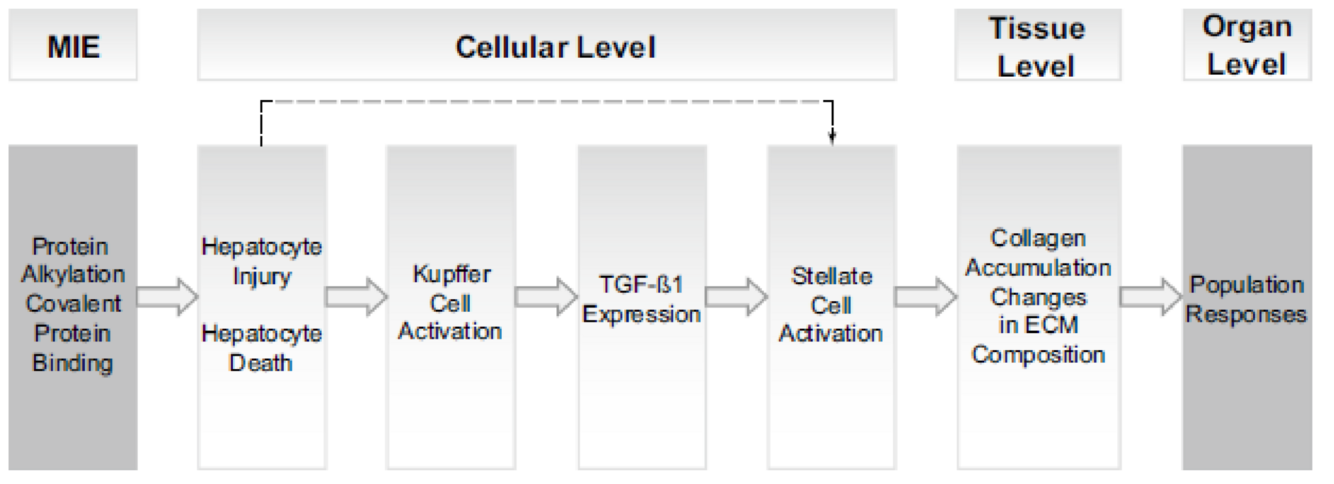 MIE

Cellular Level

Tissue Level

Organ Level

Protein Alkylation Covalent Protein Binding

Hepatocyte Injury

Hepatocyte Death

Kupffer Cell Activation

TGF-ß1 Expression

Stellate Cell Activation

Collagen Accumulation Changes in ECM Composition

Population Responses